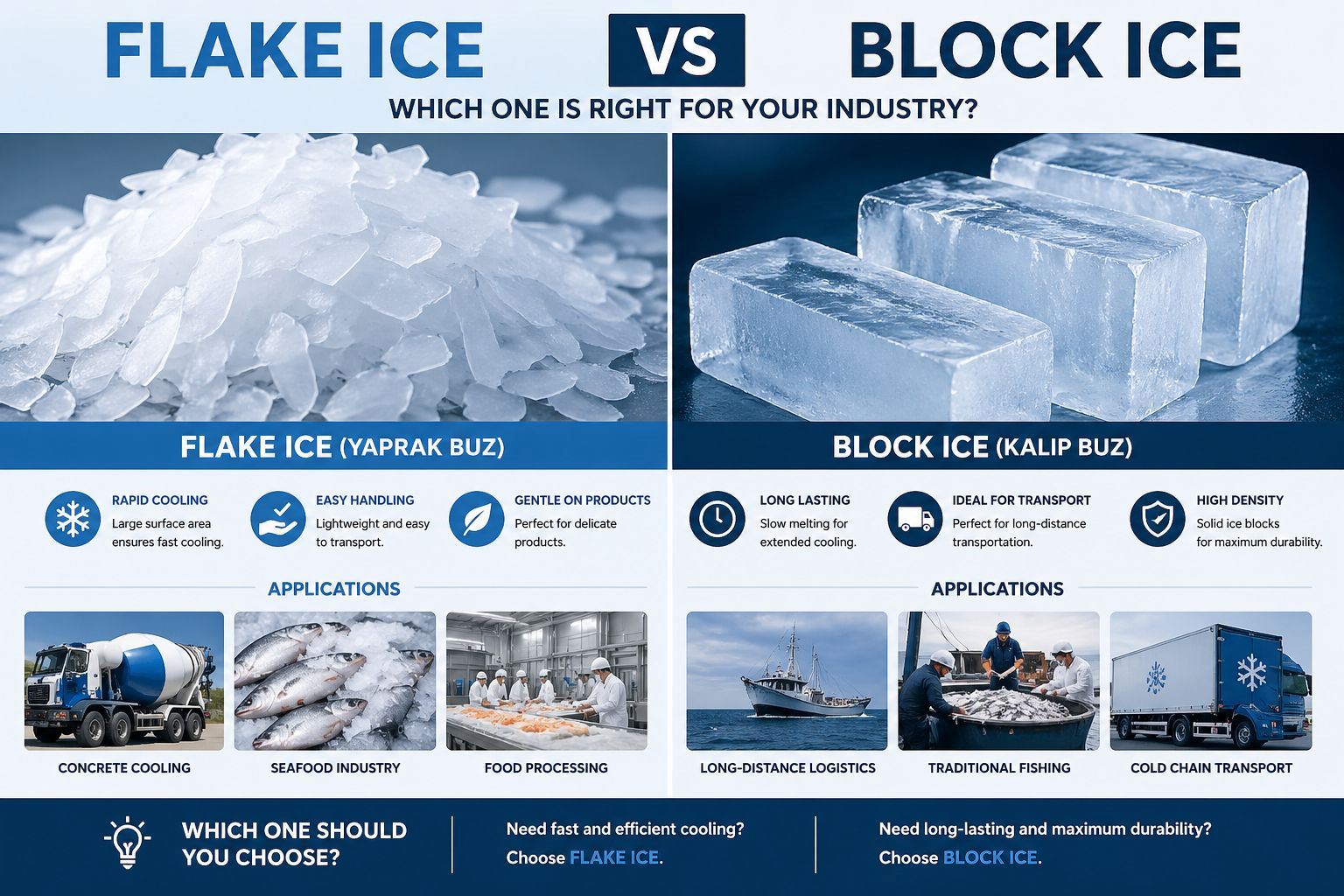 FLAKE ICE VS BLOCK ICE

WHICH ONE IS RIGHT FOR YOUR INDUSTRY?

FLAKE ICE (YAPRAK BUZ)

RAPID COOLING
Large surface area ensures fast cooling.

EASY HANDLING
Lightweight and easy to transport.

GENTLE ON PRODUCTS
Perfect for delicate products.

APPLICATIONS

CONCRETE COOLING

SEAFOOD INDUSTRY

FOOD PROCESSING

BLOCK ICE (KALIP BUZ)

LONG LASTING
Slow melting for extended cooling.

IDEAL FOR TRANSPORT
Perfect for long-distance transportation.

HIGH DENSITY
Solid ice blocks for maximum durability.

APPLICATIONS

LONG-DISTANCE LOGISTICS

TRADITIONAL FISHING

COLD CHAIN TRANSPORT

WHICH ONE SHOULD YOU CHOOSE?

Need fast and efficient cooling?
Choose FLAKE ICE.

Need long-lasting and maximum durability?
Choose BLOCK ICE.